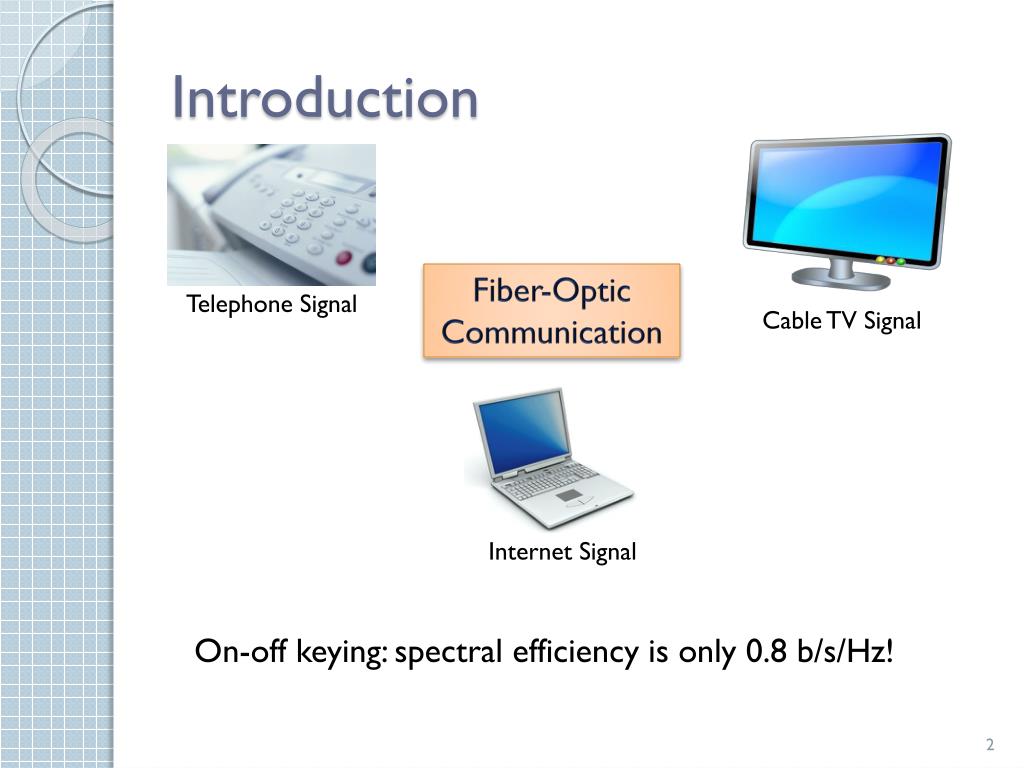 Introduction

Telephone Signal

Fiber-Optic Communication

Cable TV Signal

Internet Signal

On-off keying: spectral efficiency is only 0.8 b/s/Hz!

2